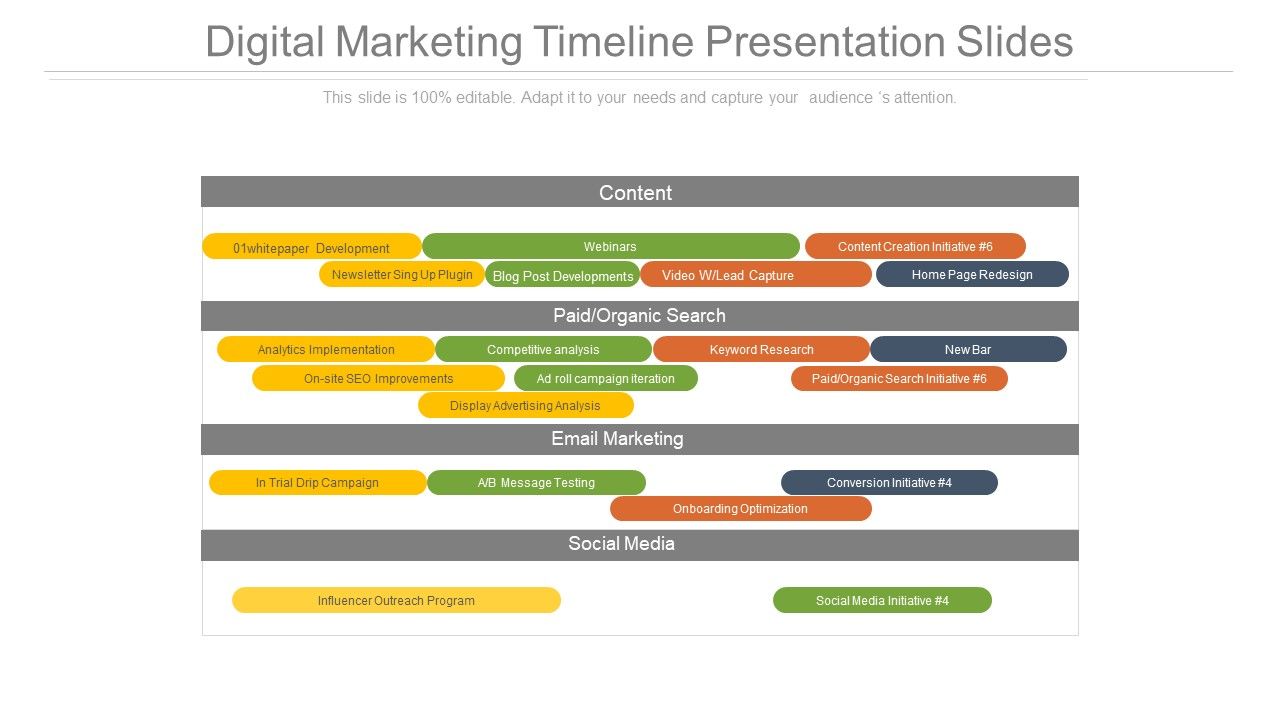 Digital Marketing Timeline Presentation Slides

This slide is 100% editable. Adapt it to your needs and capture your audience 's attention.

Content

01whitepaper Development
Webinars
Content Creation Initiative #6
Newsletter Sing Up Plugin
Blog Post Developments
Video W/Lead Capture
Home Page Redesign

Paid/Organic Search

Analytics Implementation
Competitive analysis
Keyword Research
New Bar
On-site SEO Improvements
Ad roll campaign iteration
Paid/Organic Search Initiative #6
Display Advertising Analysis

Email Marketing

In Trial Drip Campaign
A/B Message Testing
Conversion Initiative #4
Onboarding Optimization

Social Media

Influencer Outreach Program
Social Media Initiative #4